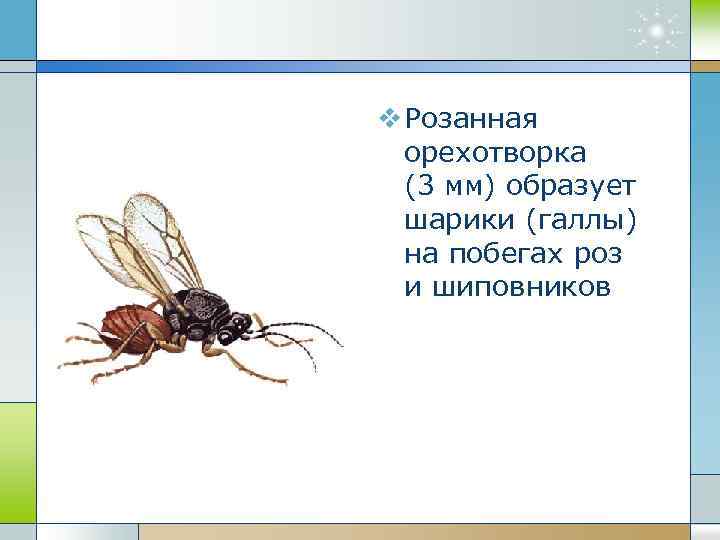 ❖ Розанная орехотворка (3 мм) образует шарики (галлы) на побегах роз и шиповников